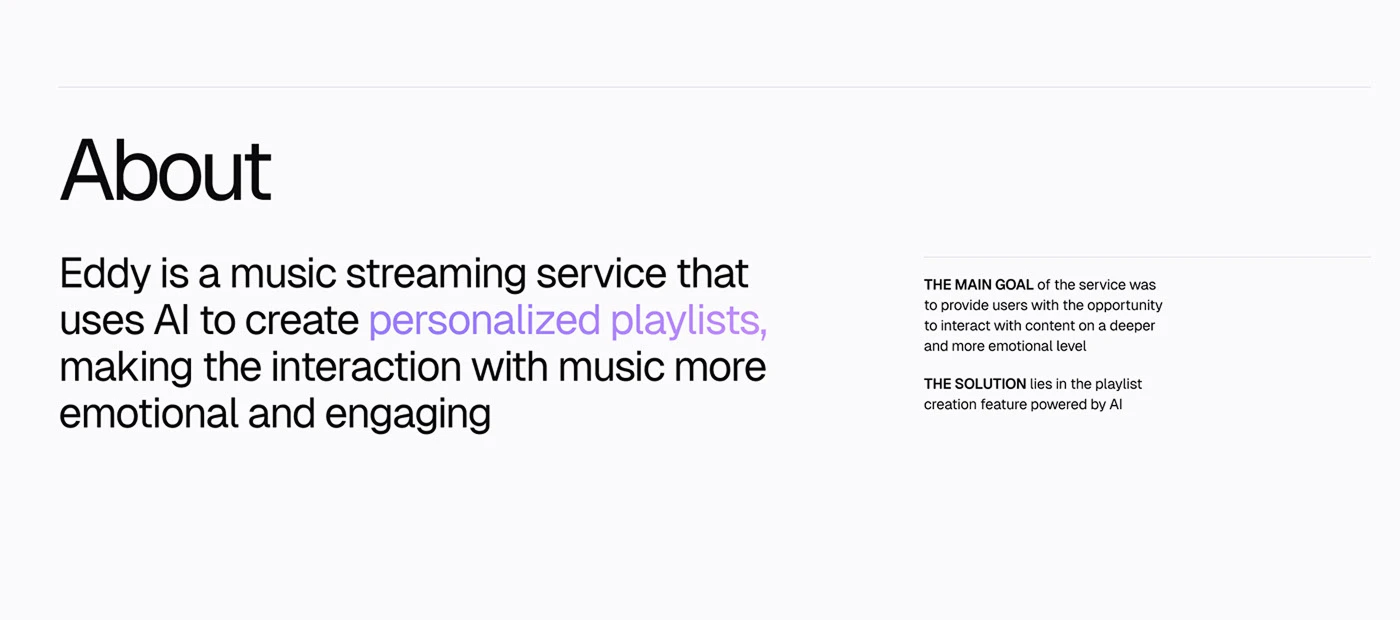 About

Eddy is a music streaming service that uses AI to create personalized playlists, making the interaction with music more emotional and engaging

THE MAIN GOAL of the service was to provide users with the opportunity to interact with content on a deeper and more emotional level

THE SOLUTION lies in the playlist creation feature powered by AI